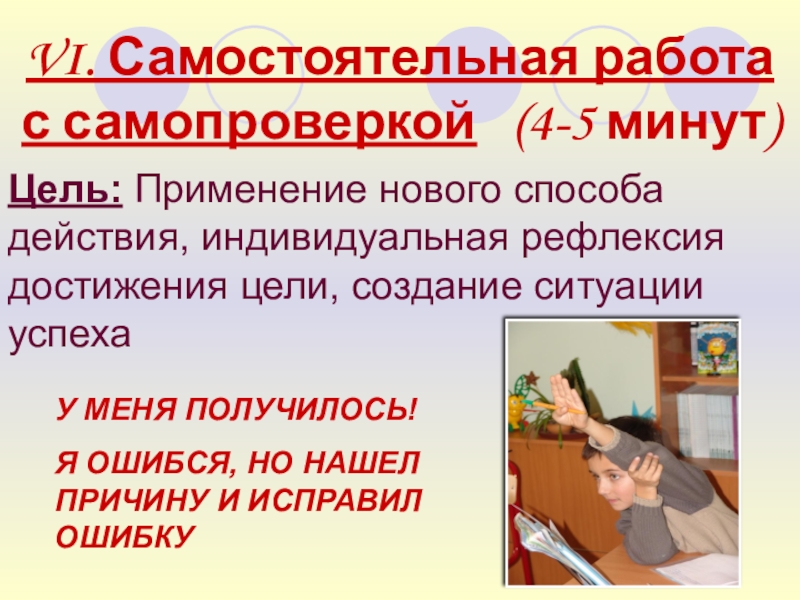 VI. Самостоятельная работа с самопроверкой (4-5 минут)

Цель: Применение нового способа действия, индивидуальная рефлексия достижения цели, создание ситуации успеха

У МЕНЯ ПОЛУЧИЛОСЬ!

Я ОШИБСЯ, НО НАШЕЛ ПРИЧИНУ И ИСПРАВИЛ ОШИБКУ